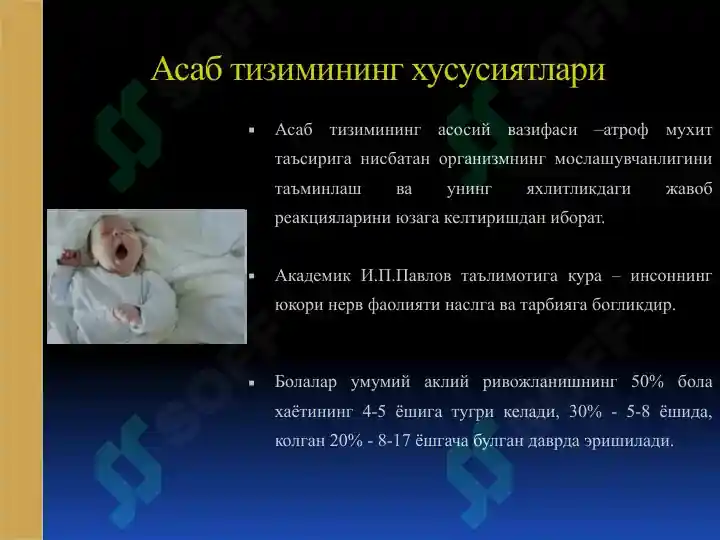 Асаб тизимининг хусусиятлари

▪ Асаб тизимининг асосий вазифаси –атроф мухит таъсирига нисбатан организмнинг мослашувчанлигини таъминлаш ва унинг яхлитликдаги жавоб реакцияларини юзага келтиришдан иборат.

▪ Академик И.П.Павлов таълимотига кура – инсоннинг юкори нерв фаолияти наслга ва тарбияга богликдир.

▪ Болалар умумий аклий ривожланишнинг 50% бола хаётининг 4-5 ёшига тугри келади, 30% - 5-8 ёшида, колган 20% - 8-17 ёшгача булган даврда эришилади.